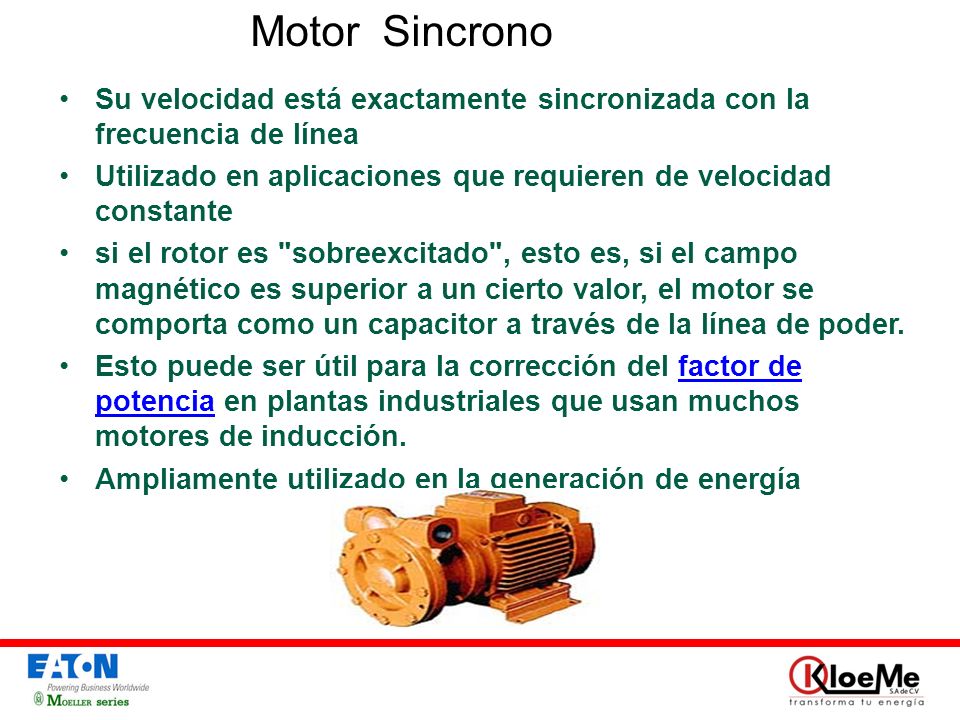 Motor Sincrono

• Su velocidad está exactamente sincronizada con la frecuencia de línea

• Utilizado en aplicaciones que requieren de velocidad constante

• si el rotor es "sobreexcitado", esto es, si el campo magnético es superior a un cierto valor, el motor se comporta como un capacitor a través de la línea de poder.

• Esto puede ser útil para la corrección del factor de potencia en plantas industriales que usan muchos motores de inducción.

• Ampliamente utilizado en la generación de energía

EATON
Powering Business Worldwide
MOELLER series

KloeMe
S.A de C.V
transforma tu energía